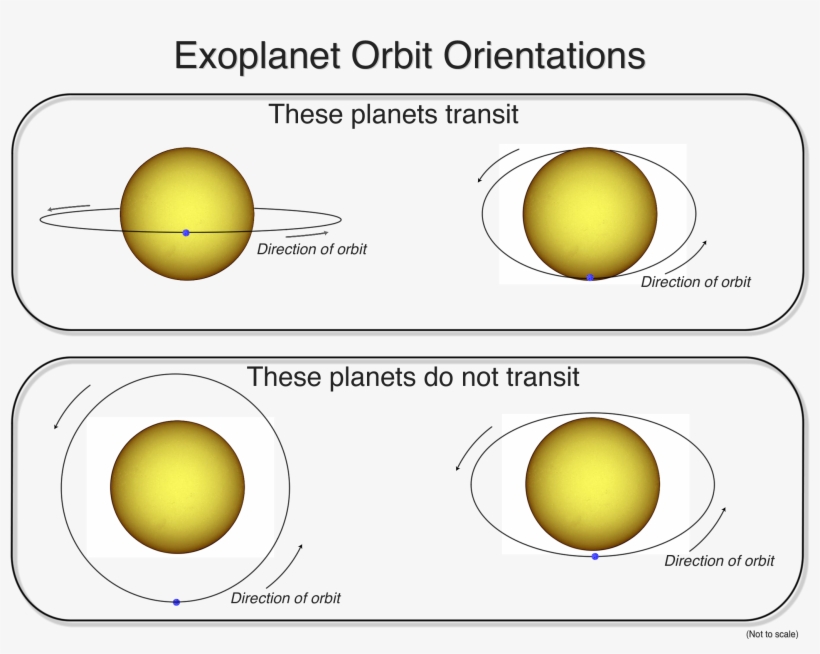 Exoplanet Orbit Orientations

These planets transit

Direction of orbit

Direction of orbit

These planets do not transit

Direction of orbit

Direction of orbit

(Not to scale)